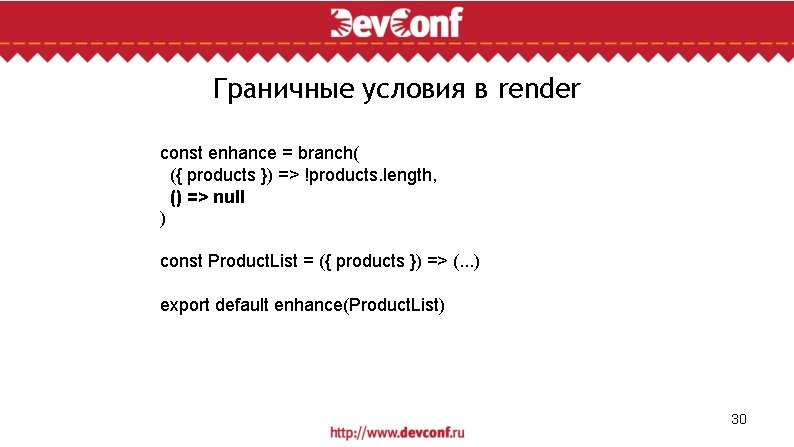 DevConf

Граничные условия в render

const enhance = branch(
({ products }) => !products.length,
() => null
)

const ProductList = ({ products }) => (...)

export default enhance(ProductList)

30

http://www.devconf.ru